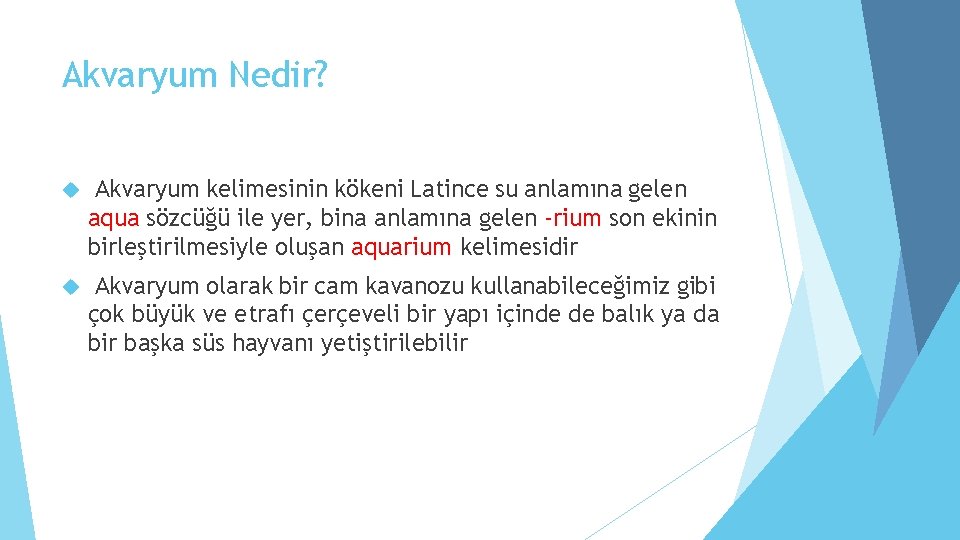 Akvaryum Nedir?

Akvaryum kelimesinin kökeni Latince su anlamına gelen aqua sözcüğü ile yer, bina anlamına gelen -rium son ekinin birleştirilmesiyle oluşan aquarium kelimesidir

Akvaryum olarak bir cam kavanozu kullanabileceğimiz gibi çok büyük ve etrafı çerçeveli bir yapı içinde de balık ya da bir başka süs hayvanı yetiştirilebilir